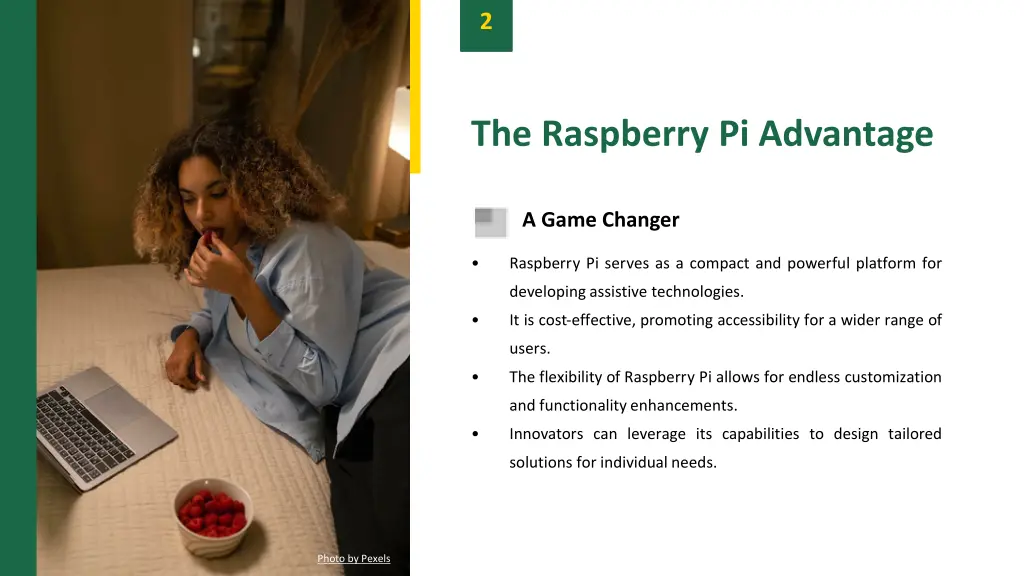 2

The Raspberry Pi Advantage

A Game Changer

• Raspberry Pi serves as a compact and powerful platform for developing assistive technologies.
• It is cost-effective, promoting accessibility for a wider range of users.
• The flexibility of Raspberry Pi allows for endless customization and functionality enhancements.
• Innovators can leverage its capabilities to design tailored solutions for individual needs.

Photo by Pexels